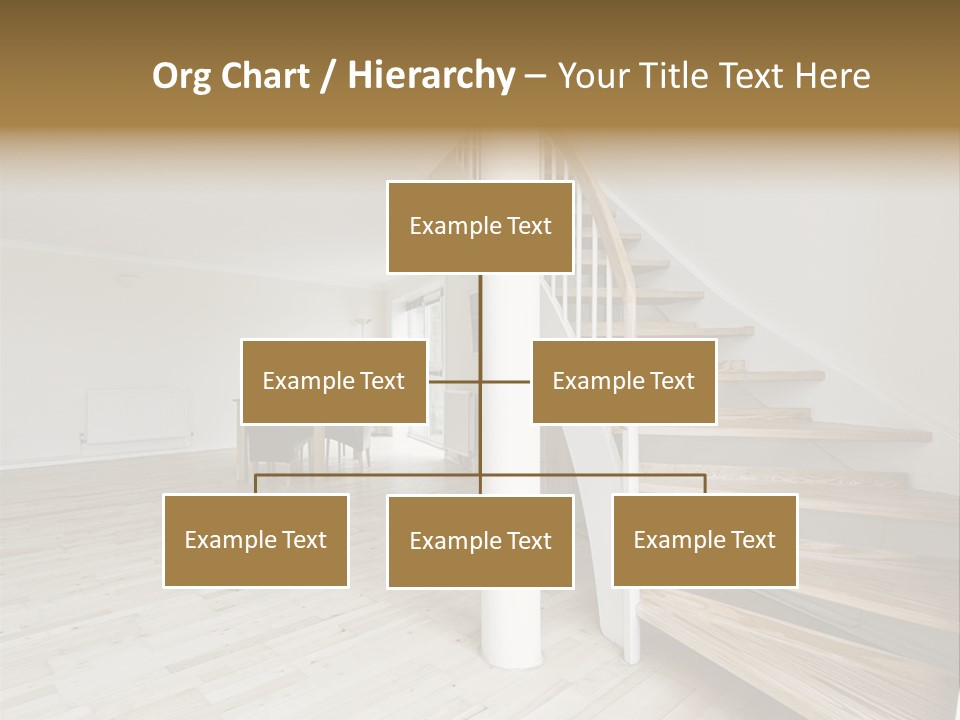 Org Chart / Hierarchy – Your Title Text Here

Example Text

Example Text

Example Text

Example Text

Example Text

Example Text